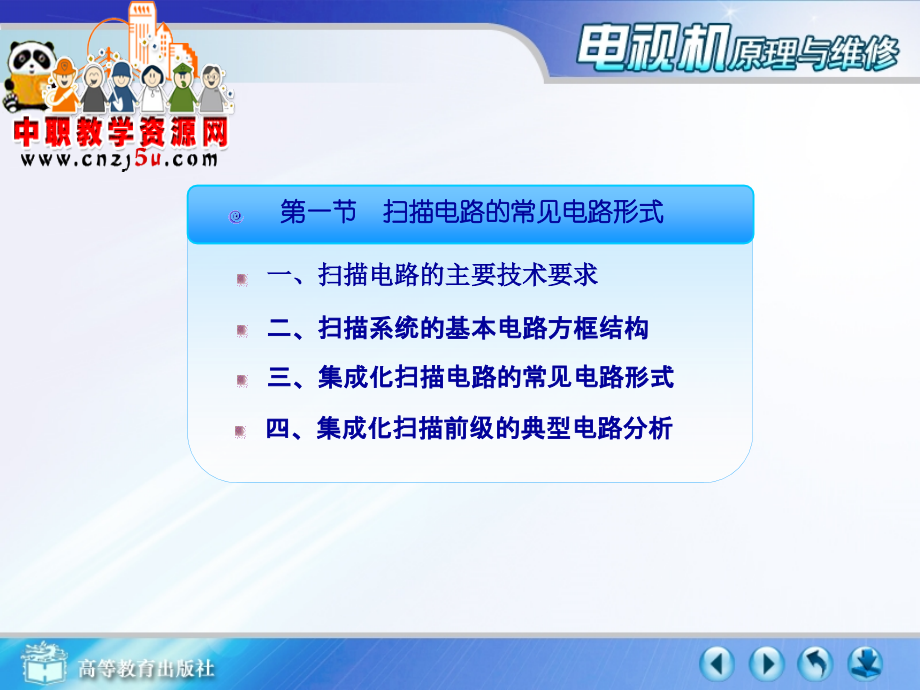 中职教学资源网
www.cnzj5u.com

电视机原理与维修

第一节　扫描电路的常见电路形式

一、扫描电路的主要技术要求

二、扫描系统的基本电路方框结构

三、集成化扫描电路的常见电路形式

四、集成化扫描前级的典型电路分析

高等教育出版社